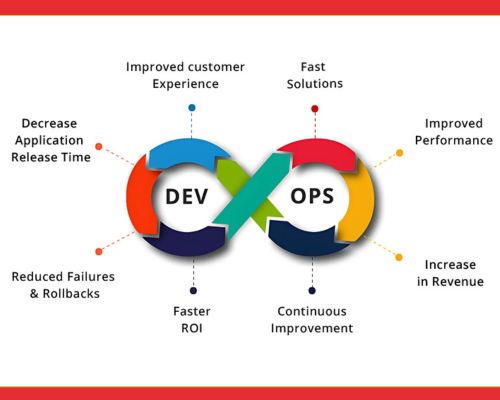 Improved customer Experience

Fast Solutions

Decrease Application Release Time

Improved Performance

DEV

OPS

Reduced Failures & Rollbacks

Increase in Revenue

Faster ROI

Continuous Improvement